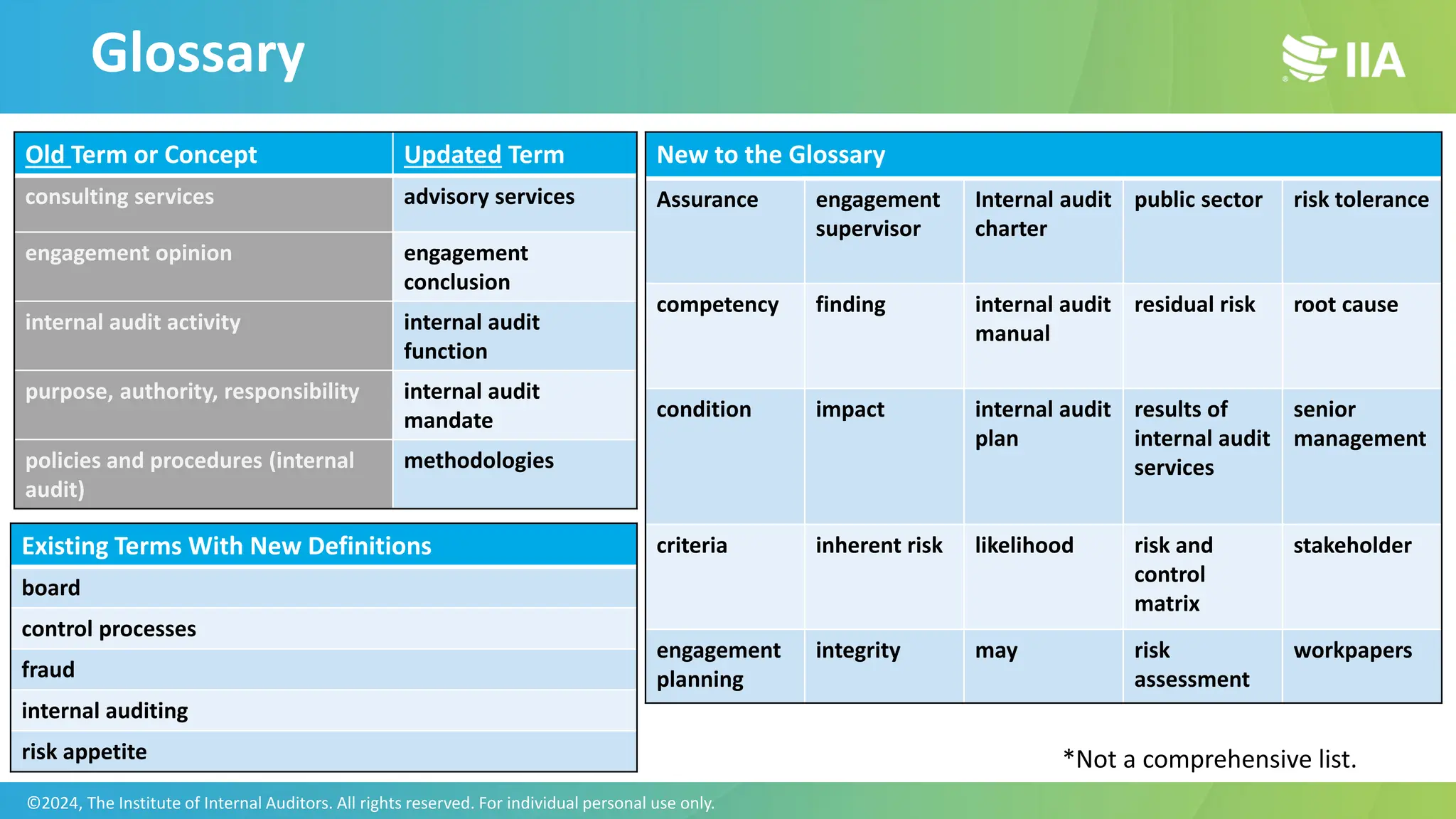 Glossary

IIA

| Old Term or Concept | Updated Term |
|---|---|
| consulting services | advisory services |
| engagement opinion | engagement conclusion |
| internal audit activity | internal audit function |
| purpose, authority, responsibility | internal audit mandate |
| policies and procedures (internal audit) | methodologies |

| Existing Terms With New Definitions |
|---|
| board |
| control processes |
| fraud |
| internal auditing |
| risk appetite |

| New to the Glossary | | | | |
|---|---|---|---|---|
| Assurance | engagement supervisor | Internal audit charter | public sector | risk tolerance |
| competency | finding | internal audit manual | residual risk | root cause |
| condition | impact | internal audit plan | results of internal audit services | senior management |
| criteria | inherent risk | likelihood | risk and control matrix | stakeholder |
| engagement planning | integrity | may | risk assessment | workpapers |

*Not a comprehensive list.

©2024, The Institute of Internal Auditors. All rights reserved. For individual personal use only.